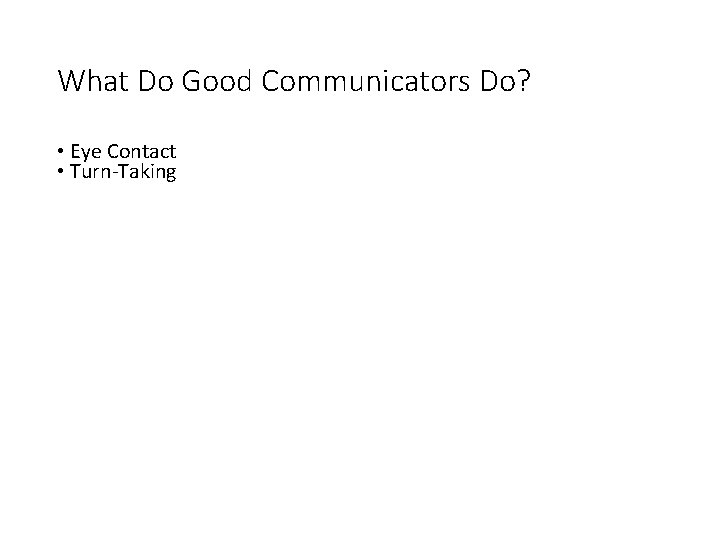 What Do Good Communicators Do?

• Eye Contact
• Turn-Taking